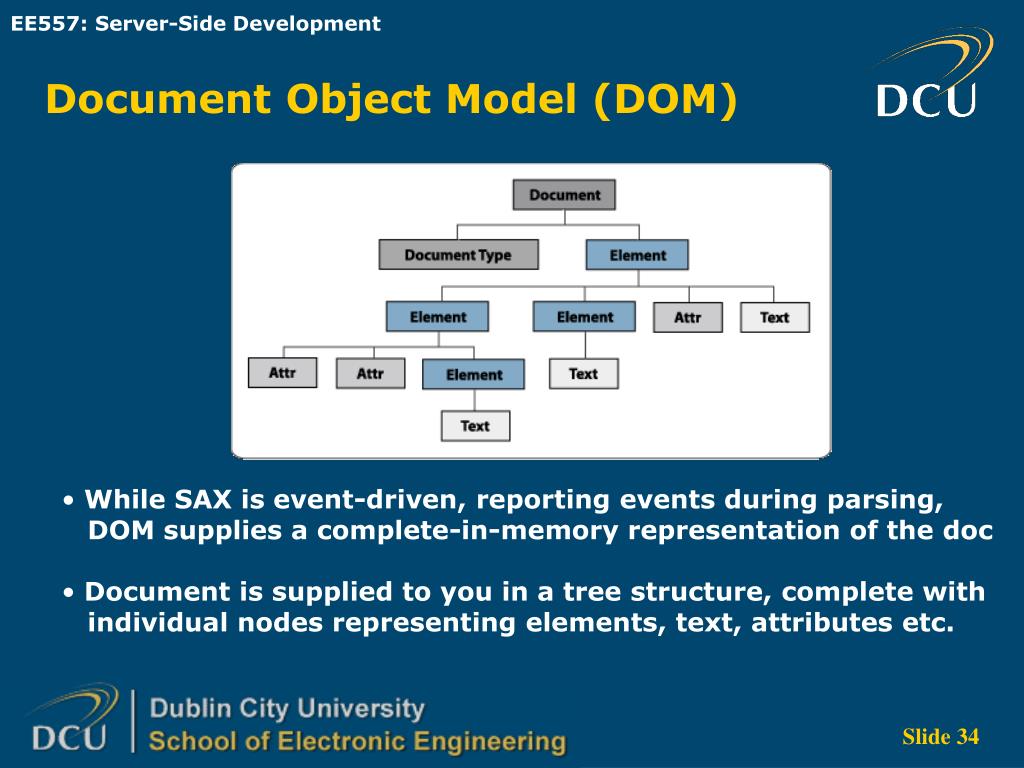 EE557: Server-Side Development

Document Object Model (DOM)

DCU

Document

Document Type

Element

Element

Element

Attr

Text

Attr

Attr

Element

Text

Text

• While SAX is event-driven, reporting events during parsing, DOM supplies a complete-in-memory representation of the doc

• Document is supplied to you in a tree structure, complete with individual nodes representing elements, text, attributes etc.

DCU

Dublin City University
School of Electronic Engineering

Slide 34